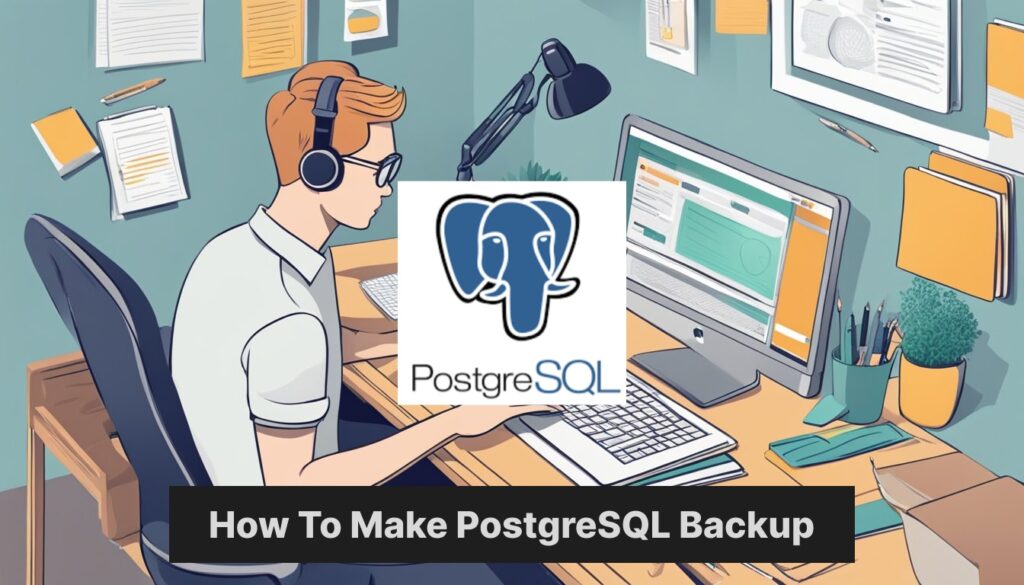 PostgreSQL

How To Make PostgreSQL Backup